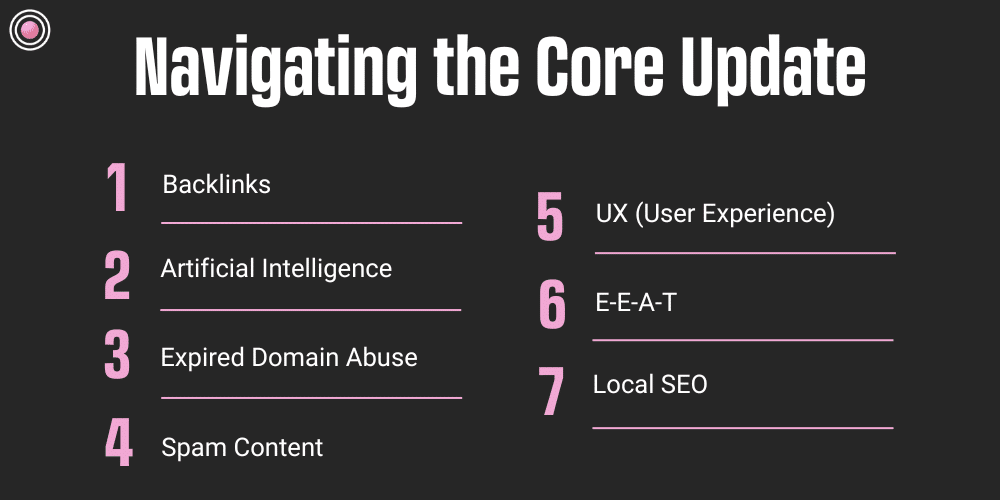 Navigating the Core Update

1 Backlinks

2 Artificial Intelligence

3 Expired Domain Abuse

4 Spam Content

5 UX (User Experience)

6 E-E-A-T

7 Local SEO